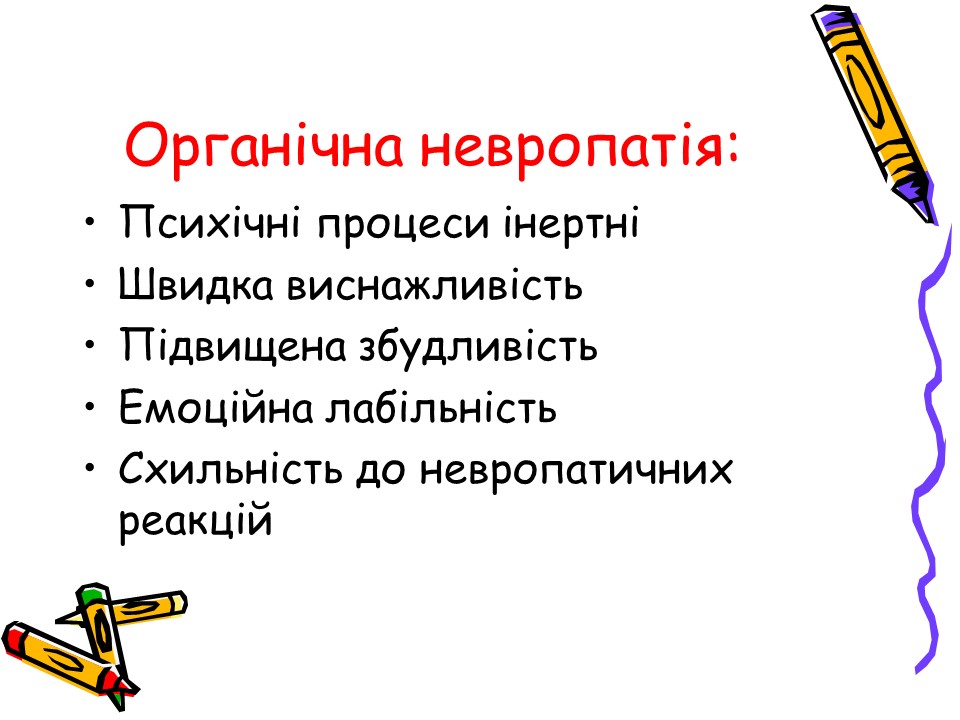 Органічна невропатія:

• Психічні процеси інертні
• Швидка виснажливість
• Підвищена збудливість
• Емоційна лабільність
• Схильність до невропатичних реакцій